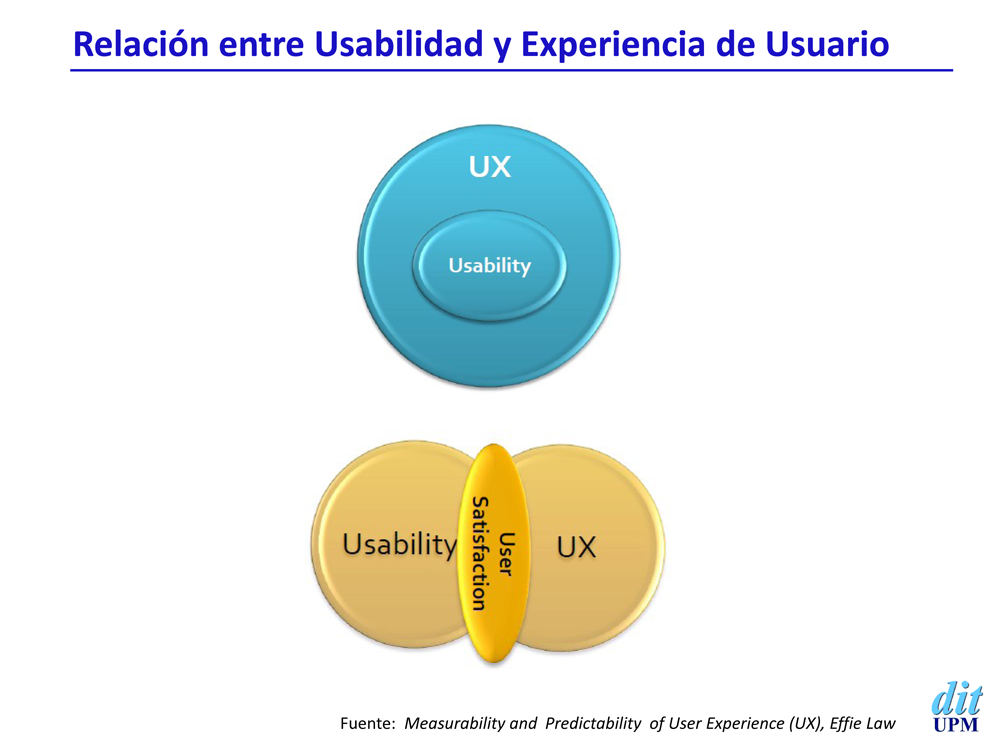 Relación entre Usabilidad y Experiencia de Usuario

UX

Usability

Usability

User Satisfaction

UX

Fuente: Measurability and Predictability of User Experience (UX), Effie Law

dit
UPM